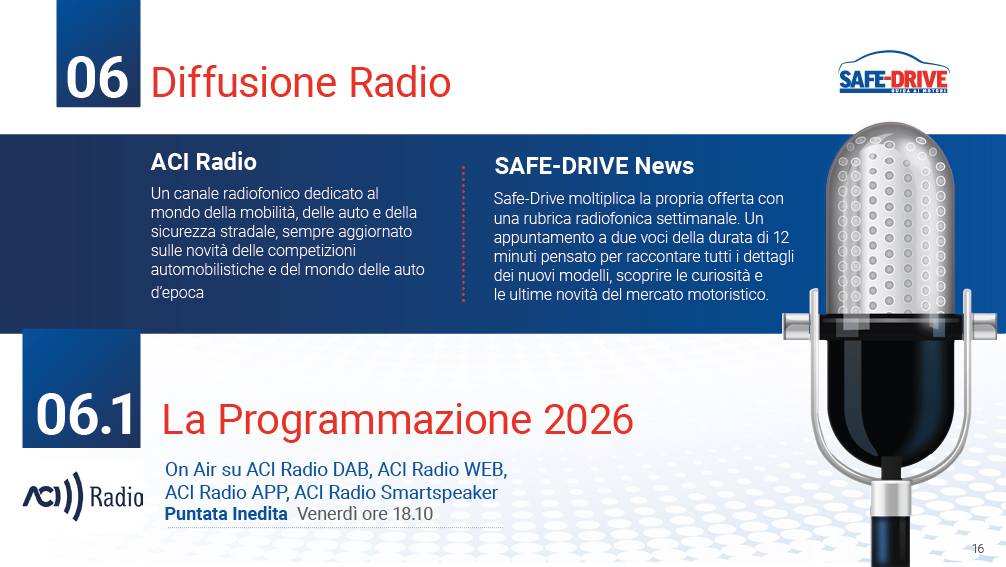 06 Diffusione Radio

SAFE-DRIVE
GUIDA AI MOTORI

ACI Radio

Un canale radiofonico dedicato al mondo della mobilità, delle auto e della sicurezza stradale, sempre aggiornato sulle novità delle competizioni automobilistiche e del mondo delle auto d'epoca

SAFE-DRIVE News

Safe-Drive moltiplica la propria offerta con una rubrica radiofonica settimanale. Un appuntamento a due voci della durata di 12 minuti pensato per raccontare tutti i dettagli dei nuovi modelli, scoprire le curiosità e le ultime novità del mercato motoristico.

06.1 La Programmazione 2026

ACI Radio

On Air su ACI Radio DAB, ACI Radio WEB, ACI Radio APP, ACI Radio Smartspeaker
Puntata Inedita Venerdì ore 18.10

16